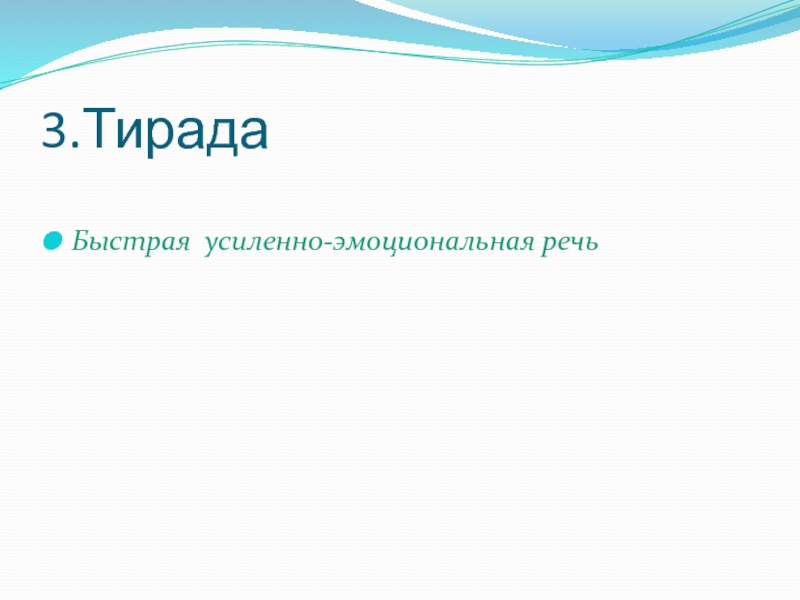 3.Тирада

Быстрая  усиленно-эмоциональная речь